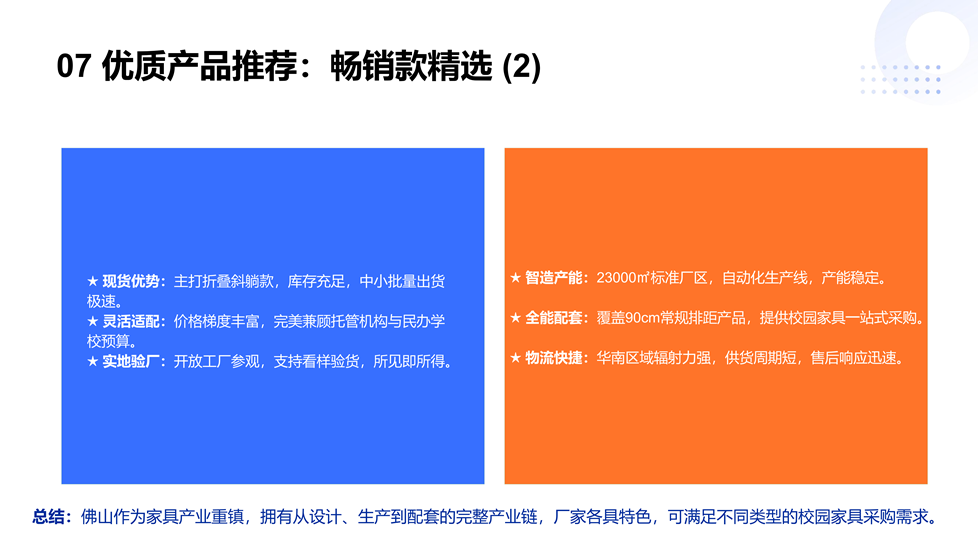 07 优质产品推荐：畅销款精选 (2)

★ 现货优势：主打折叠斜躺款，库存充足，中小批量出货极速。
★ 灵活适配：价格梯度丰富，完美兼顾托管机构与民办学校预算。
★ 实地验厂：开放工厂参观，支持看样验货，所见即所得。

★ 智造产能：23000㎡标准厂区，自动化生产线，产能稳定。

★ 全能配套：覆盖90cm常规排距产品，提供校园家具一站式采购。

★ 物流快捷：华南区域辐射力强，供货周期短，售后响应迅速。

总结：佛山作为家具产业重镇，拥有从设计、生产到配套的完整产业链，厂家各具特色，可满足不同类型的校园家具采购需求。